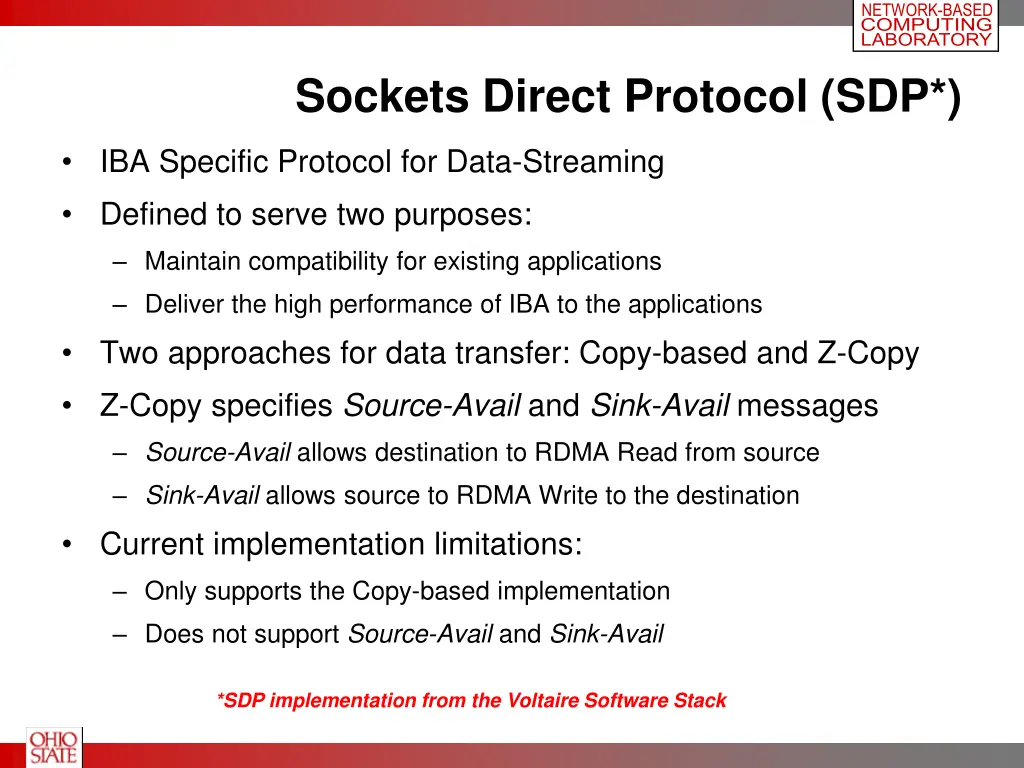 NETWORK-BASED COMPUTING LABORATORY

Sockets Direct Protocol (SDP*)

• IBA Specific Protocol for Data-Streaming
• Defined to serve two purposes:
– Maintain compatibility for existing applications
– Deliver the high performance of IBA to the applications
• Two approaches for data transfer: Copy-based and Z-Copy
• Z-Copy specifies Source-Avail and Sink-Avail messages
– Source-Avail allows destination to RDMA Read from source
– Sink-Avail allows source to RDMA Write to the destination
• Current implementation limitations:
– Only supports the Copy-based implementation
– Does not support Source-Avail and Sink-Avail

*SDP implementation from the Voltaire Software Stack

OHIO STATE